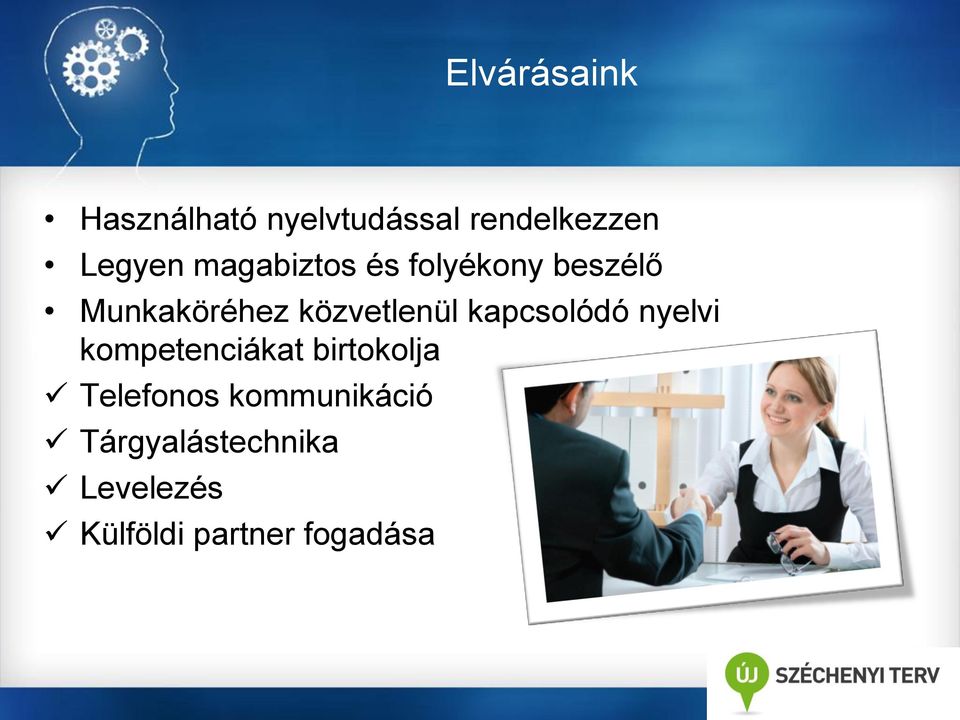 Elvárásaink

• Használható nyelvtudással rendelkezzen
• Legyen magabiztos és folyékony beszélő
• Munkaköréhez közvetlenül kapcsolódó nyelvi kompetenciákat birtokolja
✓ Telefonos kommunikáció
✓ Tárgyalástechnika
✓ Levelezés
✓ Külföldi partner fogadása

ÚJ SZÉCHENYI TERV